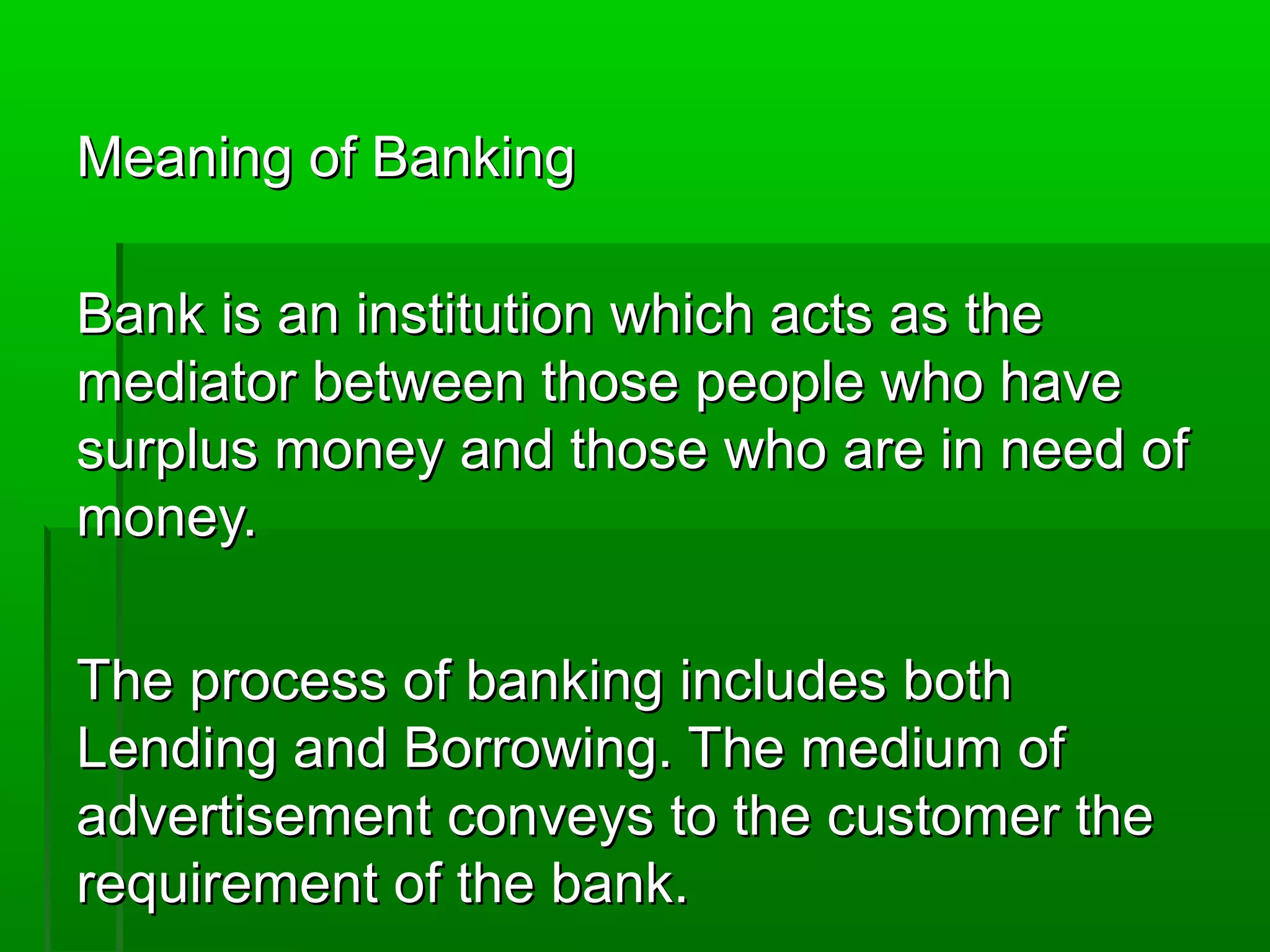 Meaning of Banking

Bank is an institution which acts as the mediator between those people who have surplus money and those who are in need of money.

The process of banking includes both Lending and Borrowing. The medium of advertisement conveys to the customer the requirement of the bank.